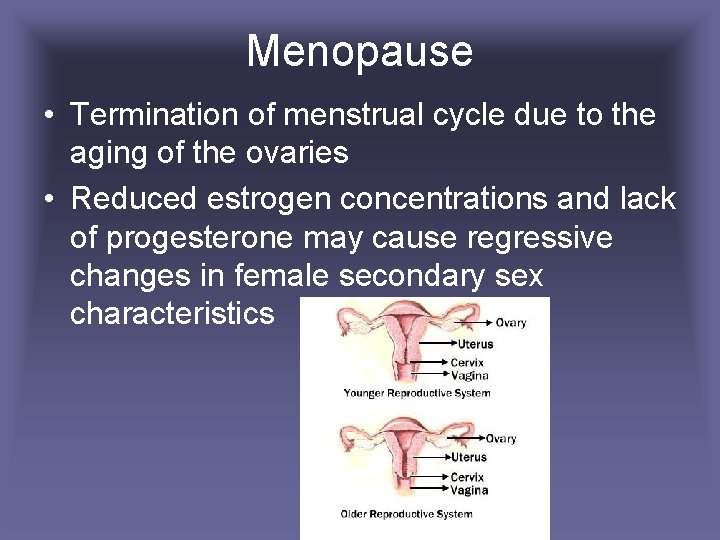 Menopause

• Termination of menstrual cycle due to the aging of the ovaries

• Reduced estrogen concentrations and lack of progesterone may cause regressive changes in female secondary sex characteristics

Ovary
Uterus
Cervix
Vagina
Younger Reproductive System

Ovary
Uterus
Cervix
Vagina
Older Reproductive System